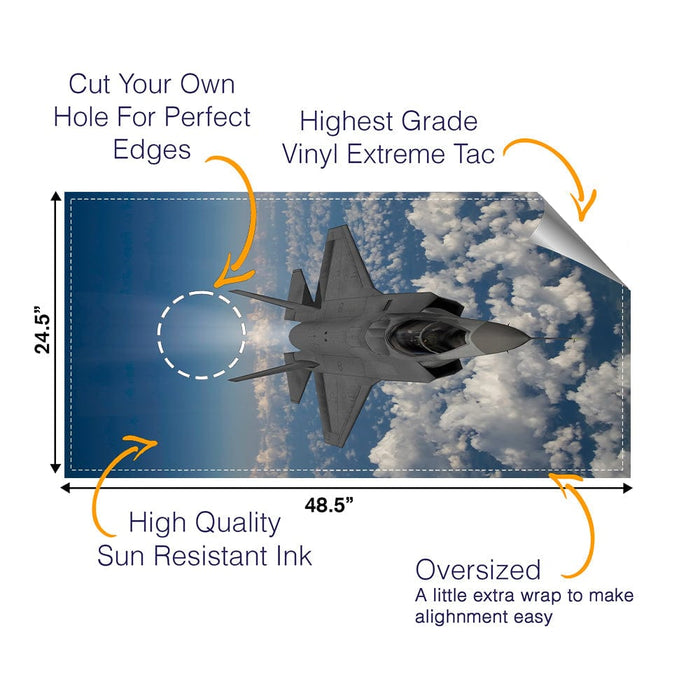 Cut Your Own Hole For Perfect Edges

Highest Grade Vinyl Extreme Tac

24.5”

48.5”

High Quality Sun Resistant Ink

Oversized
A little extra wrap to make alighnment easy